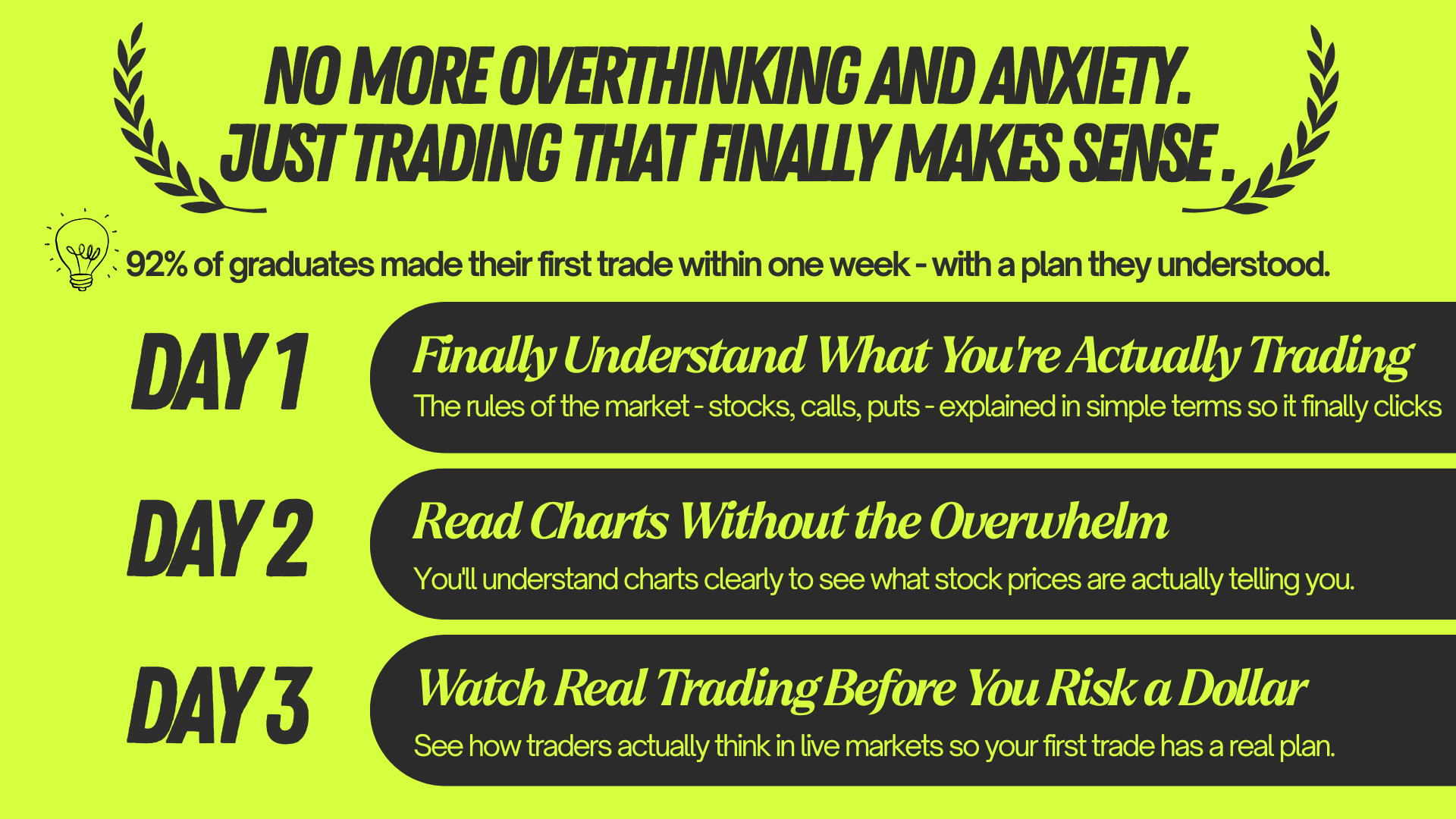 NO MORE OVERTHINKING AND ANXIETY.
JUST TRADING THAT FINALLY MAKES SENSE .

92% of graduates made their first trade within one week - with a plan they understood.

DAY 1

Finally Understand What You're Actually Trading

The rules of the market - stocks, calls, puts - explained in simple terms so it finally clicks

DAY 2

Read Charts Without the Overwhelm

You'll understand charts clearly to see what stock prices are actually telling you.

DAY 3

Watch Real Trading Before You Risk a Dollar

See how traders actually think in live markets so your first trade has a real plan.